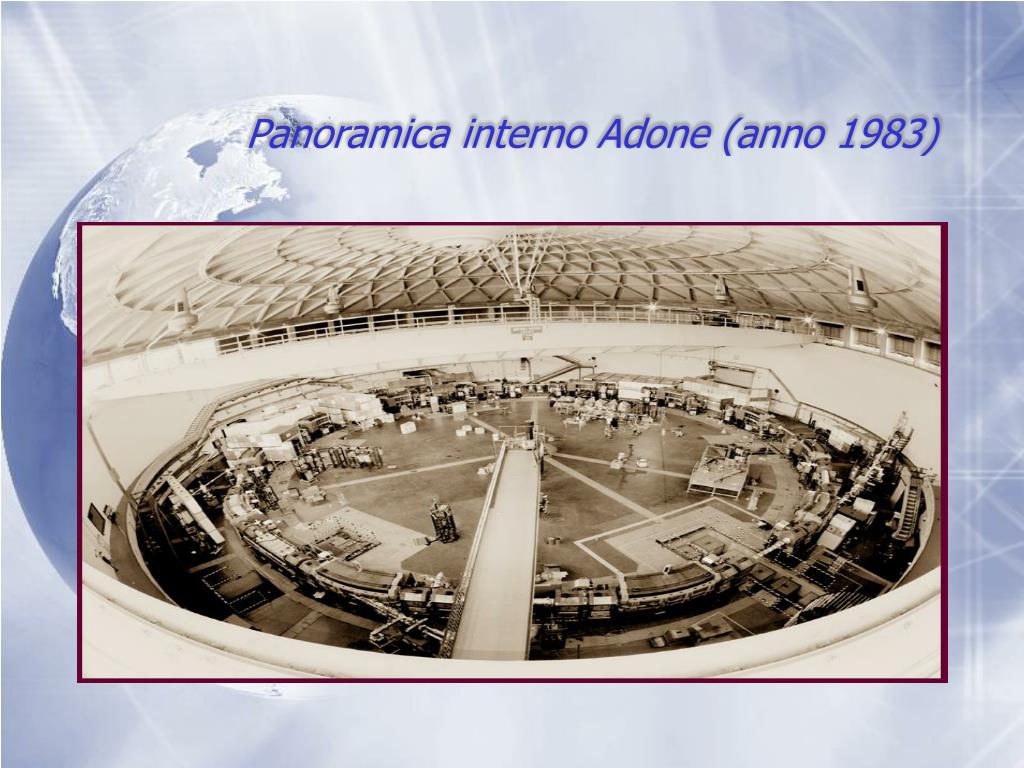 Panoramica interno Adone (anno 1983)